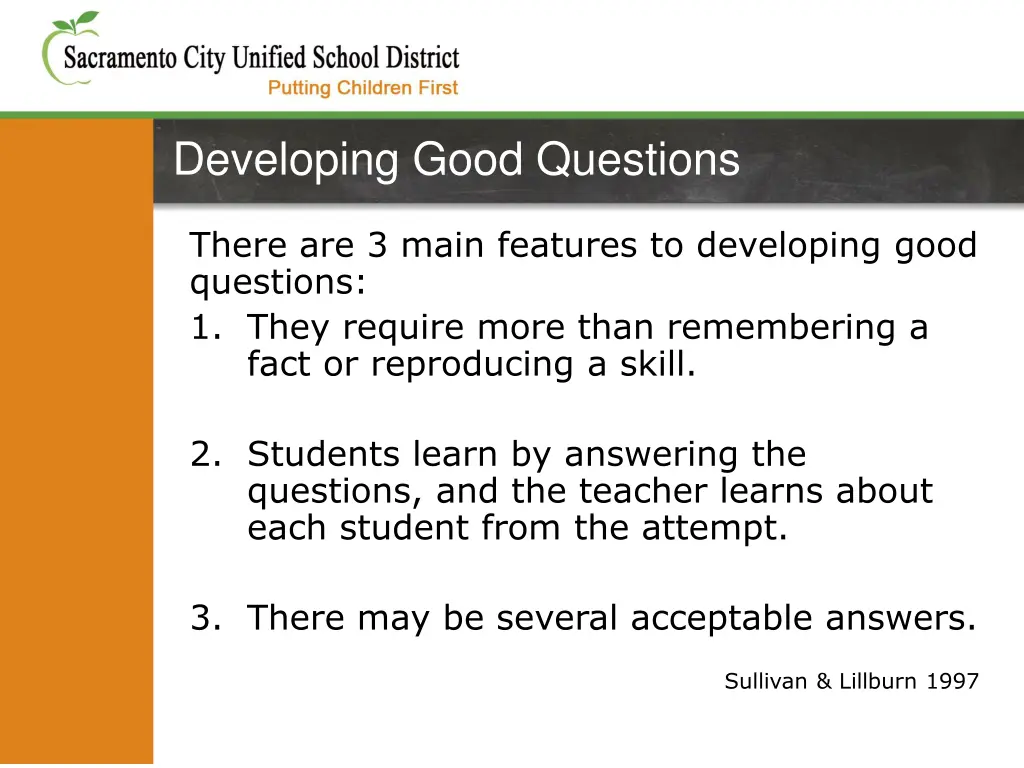 Sacramento City Unified School District
Putting Children First

Developing Good Questions

There are 3 main features to developing good questions:

1. They require more than remembering a fact or reproducing a skill.

2. Students learn by answering the questions, and the teacher learns about each student from the attempt.

3. There may be several acceptable answers.

Sullivan & Lillburn 1997